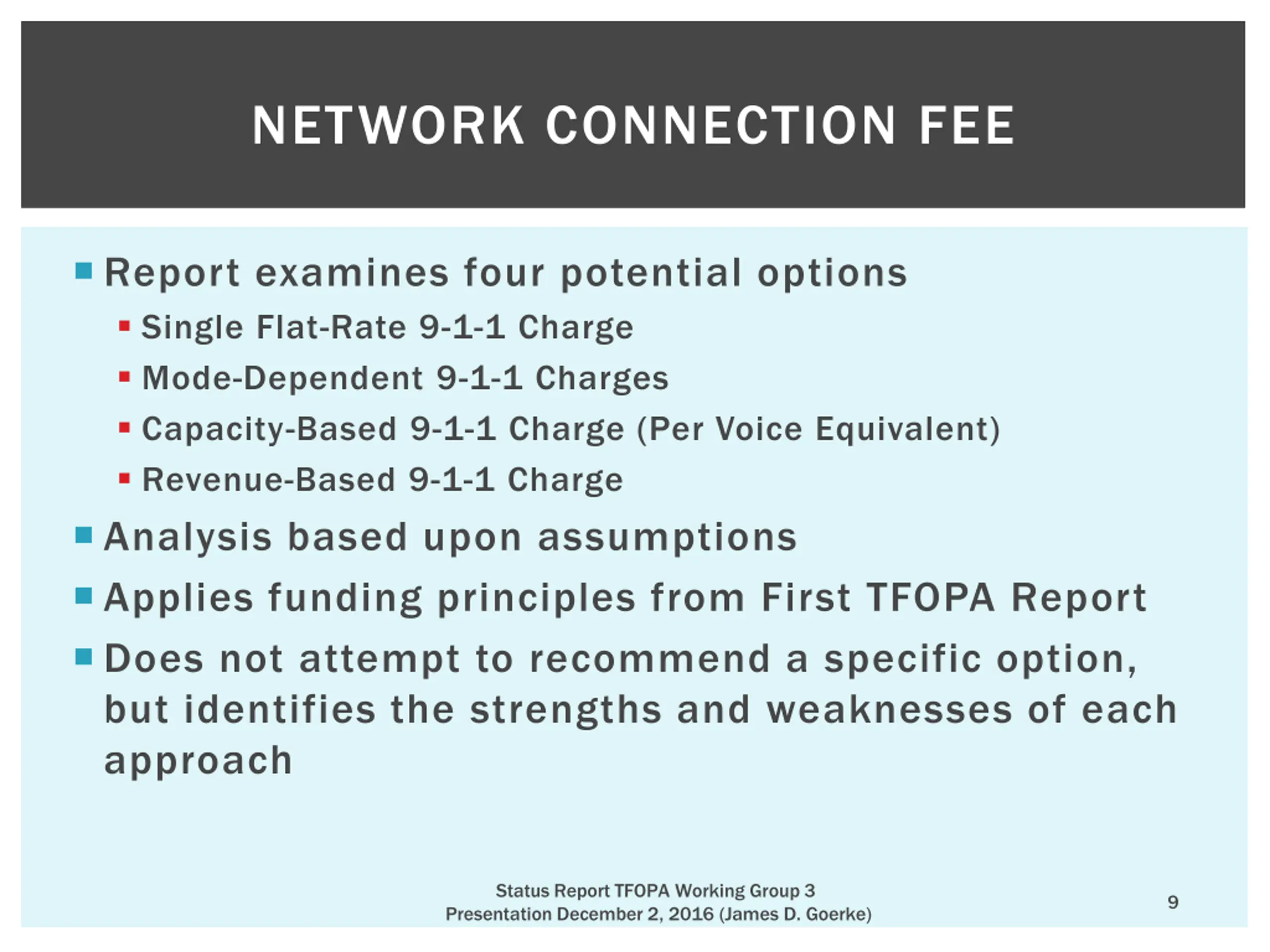 NETWORK CONNECTION FEE

- Report examines four potential options
  - Single Flat-Rate 9-1-1 Charge
  - Mode-Dependent 9-1-1 Charges
  - Capacity-Based 9-1-1 Charge (Per Voice Equivalent)
  - Revenue-Based 9-1-1 Charge
- Analysis based upon assumptions
- Applies funding principles from First TFOPA Report
- Does not attempt to recommend a specific option, but identifies the strengths and weaknesses of each approach

Status Report TFOPA Working Group 3
Presentation December 2, 2016 (James D. Goerke)

9